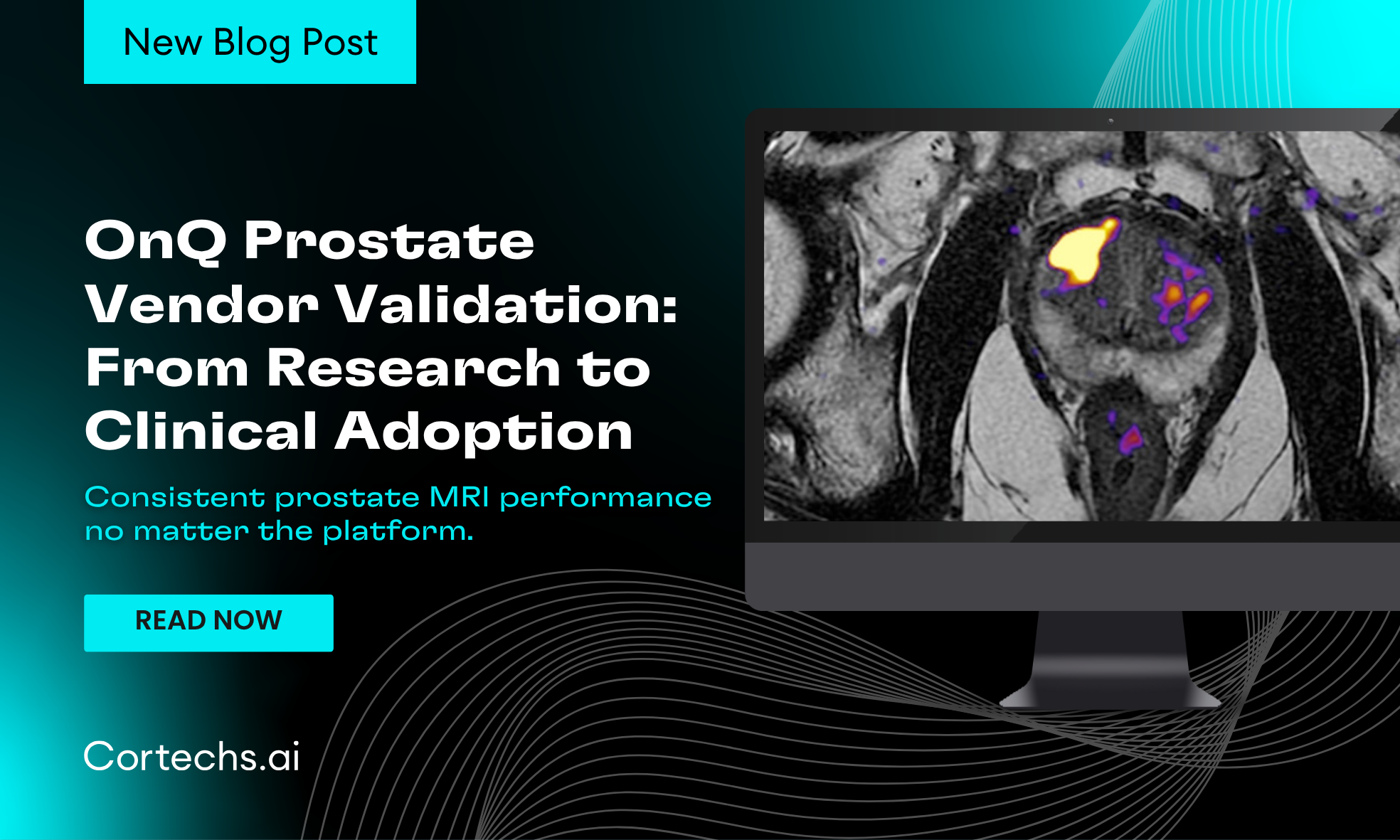 New Blog Post

OnQ Prostate Vendor Validation: From Research to Clinical Adoption

Consistent prostate MRI performance no matter the platform.

READ NOW

Cortechs.ai